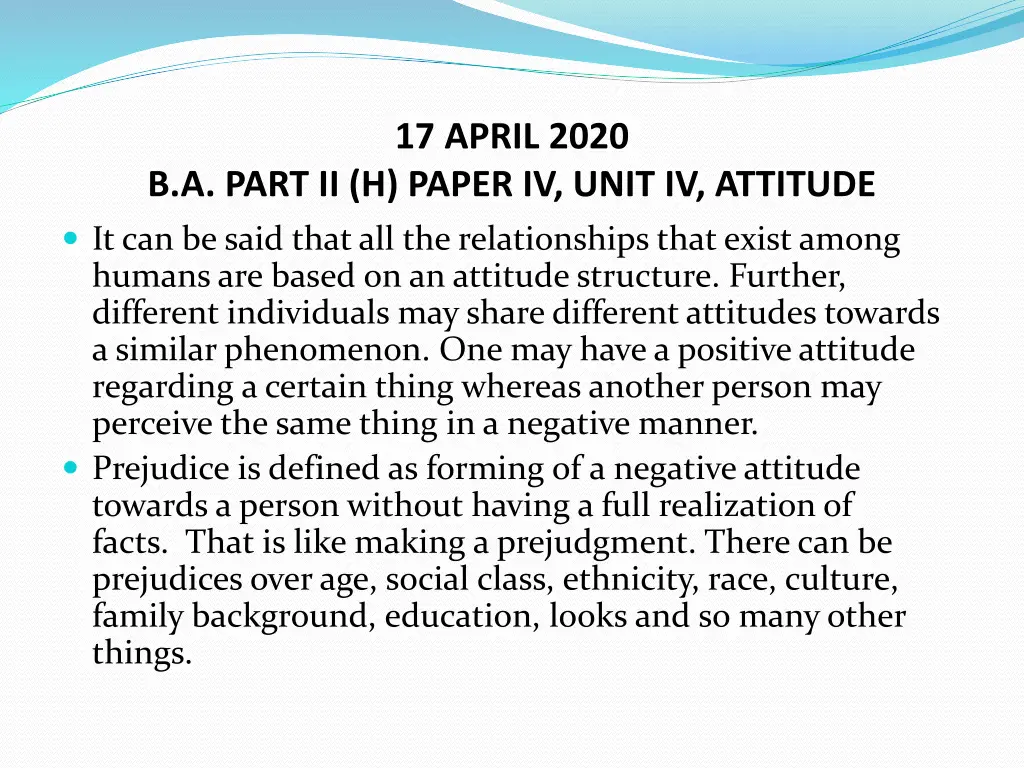 17 APRIL 2020
B.A. PART II (H) PAPER IV, UNIT IV, ATTITUDE

It can be said that all the relationships that exist among humans are based on an attitude structure. Further, different individuals may share different attitudes towards a similar phenomenon. One may have a positive attitude regarding a certain thing whereas another person may perceive the same thing in a negative manner.

Prejudice is defined as forming of a negative attitude towards a person without having a full realization of facts. That is like making a prejudgment. There can be prejudices over age, social class, ethnicity, race, culture, family background, education, looks and so many other things.